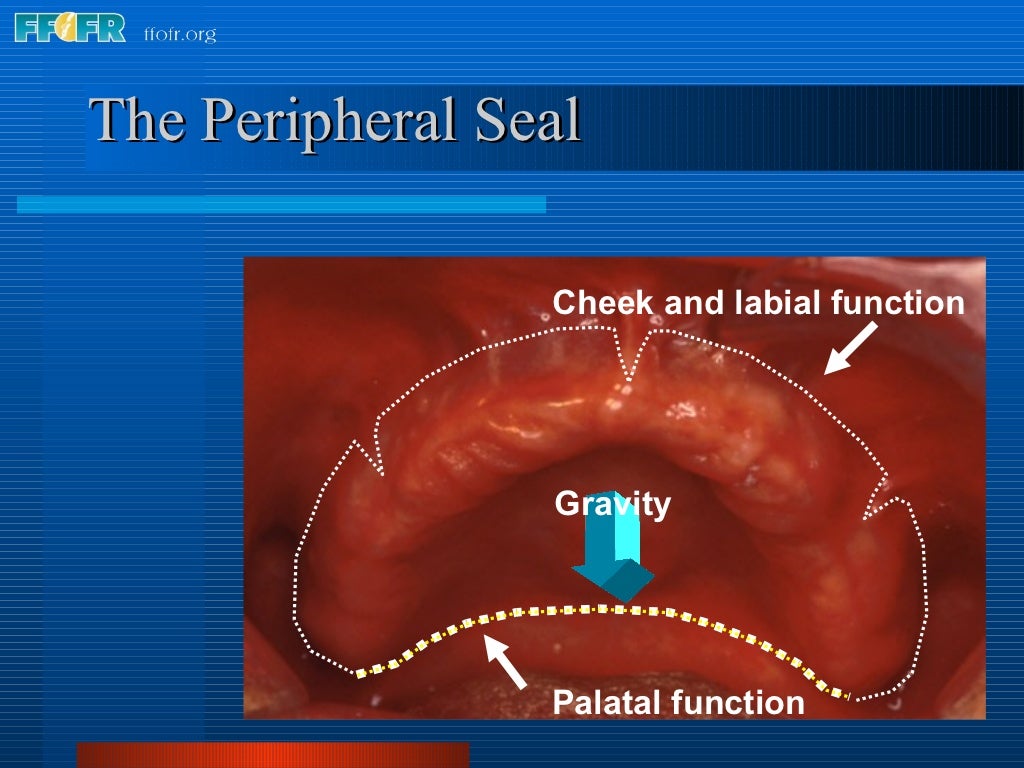 FFOFR ffofr.org

The Peripheral Seal

Cheek and labial function

Gravity

Palatal function